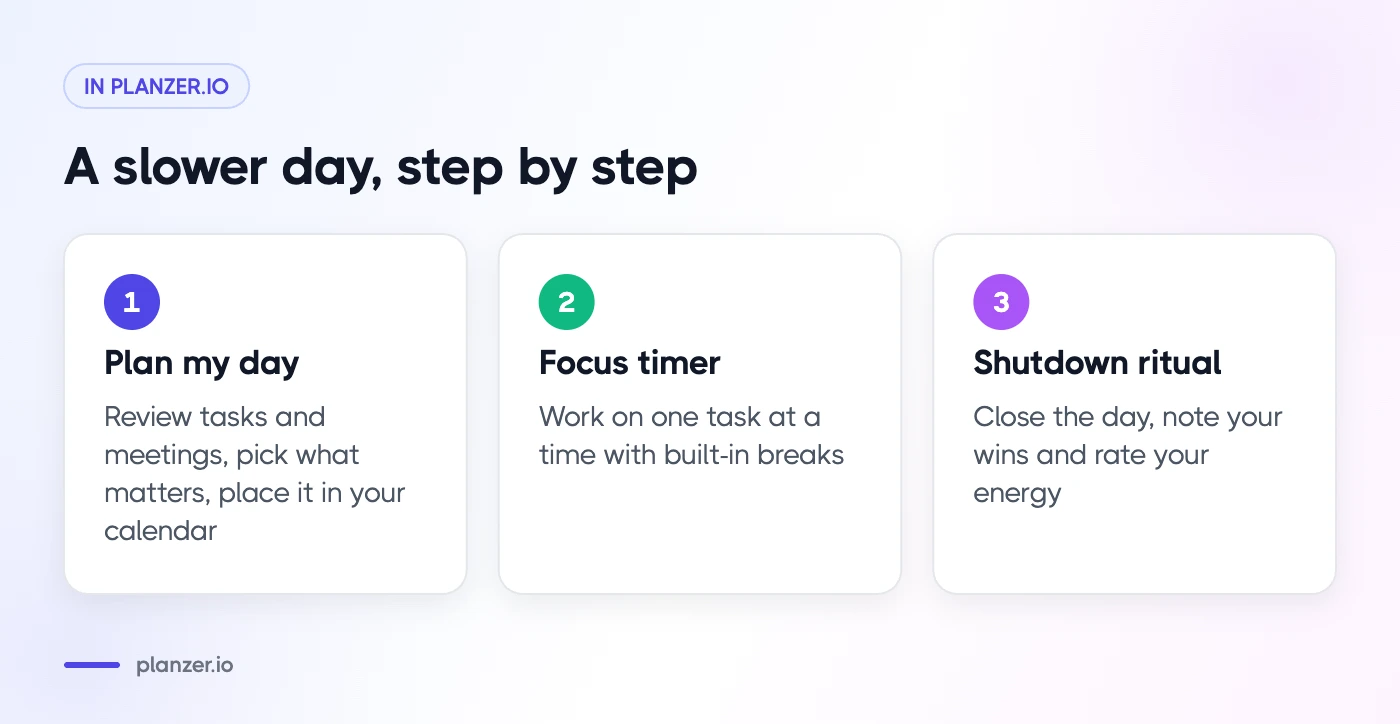 IN PLANZER.IO

A slower day, step by step

1

Plan my day

Review tasks and meetings, pick what matters, place it in your calendar

2

Focus timer

Work on one task at a time with built-in breaks

3

Shutdown ritual

Close the day, note your wins and rate your energy

planzer.io